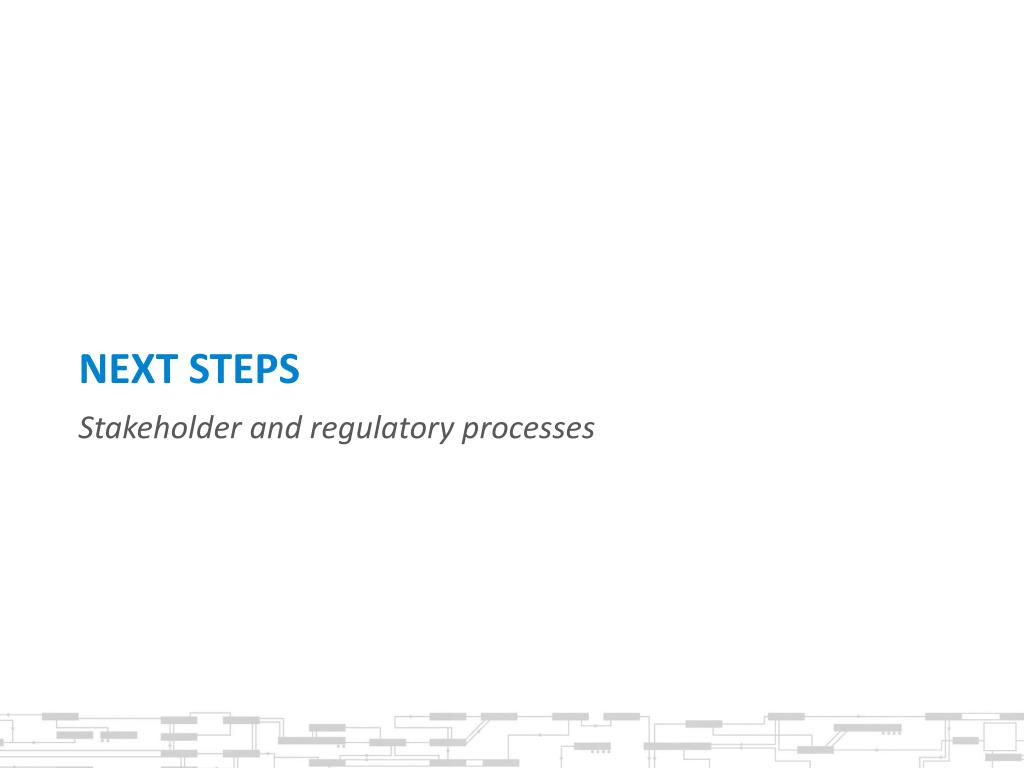 NEXT STEPS

Stakeholder and regulatory processes